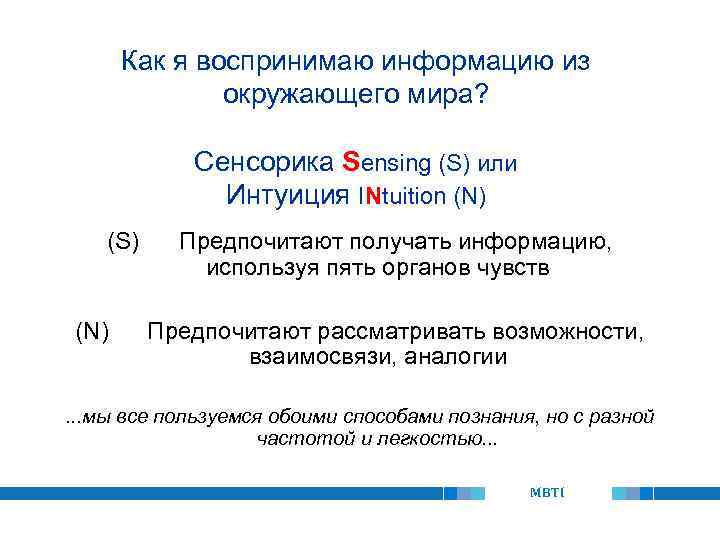 Как я воспринимаю информацию из окружающего мира?

Сенсорика Sensing (S) или Интуиция INtuition (N)

(S) Предпочитают получать информацию, используя пять органов чувств

(N) Предпочитают рассматривать возможности, взаимосвязи, аналогии

...мы все пользуемся обоими способами познания, но с разной частотой и легкостью...

MBTI